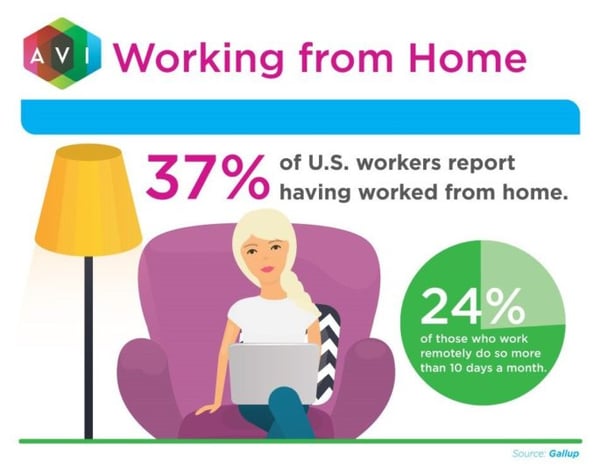 AVI Working from Home

37% of U.S. workers report having worked from home.

24% of those who work remotely do so more than 10 days a month.

Source: Gallup